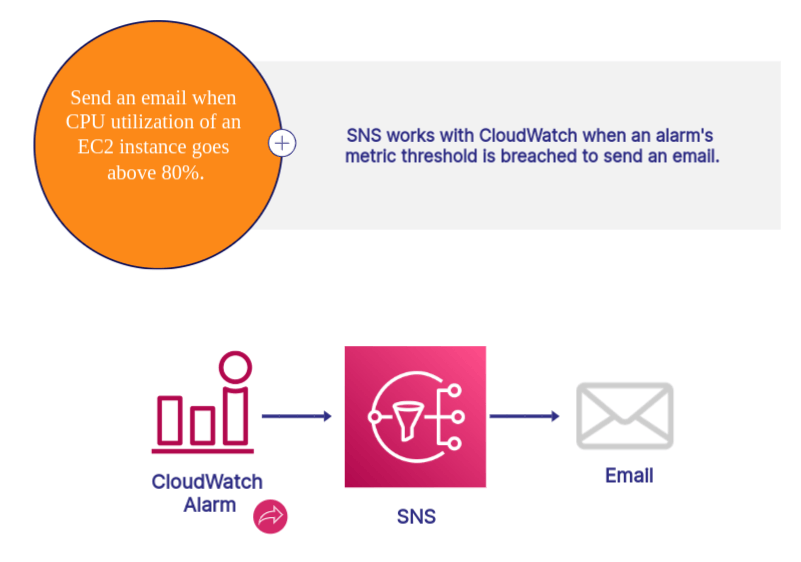 Send an email when CPU utilization of an EC2 instance goes above 80%.

SNS works with CloudWatch when an alarm's metric threshold is breached to send an email.

CloudWatch Alarm

SNS

Email